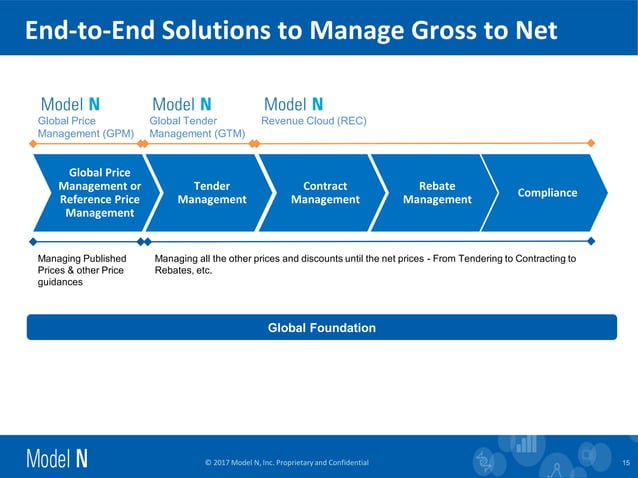 End-to-End Solutions to Manage Gross to Net

Model N
Global Price Management (GPM)

Model N
Global Tender Management (GTM)

Model N
Revenue Cloud (REC)

Global Price Management or Reference Price Management

Tender Management

Contract Management

Rebate Management

Compliance

Managing Published Prices & other Price guidances

Managing all the other prices and discounts until the net prices - From Tendering to Contracting to Rebates, etc.

Global Foundation

Model N

© 2017 Model N, Inc. Proprietary and Confidential

15